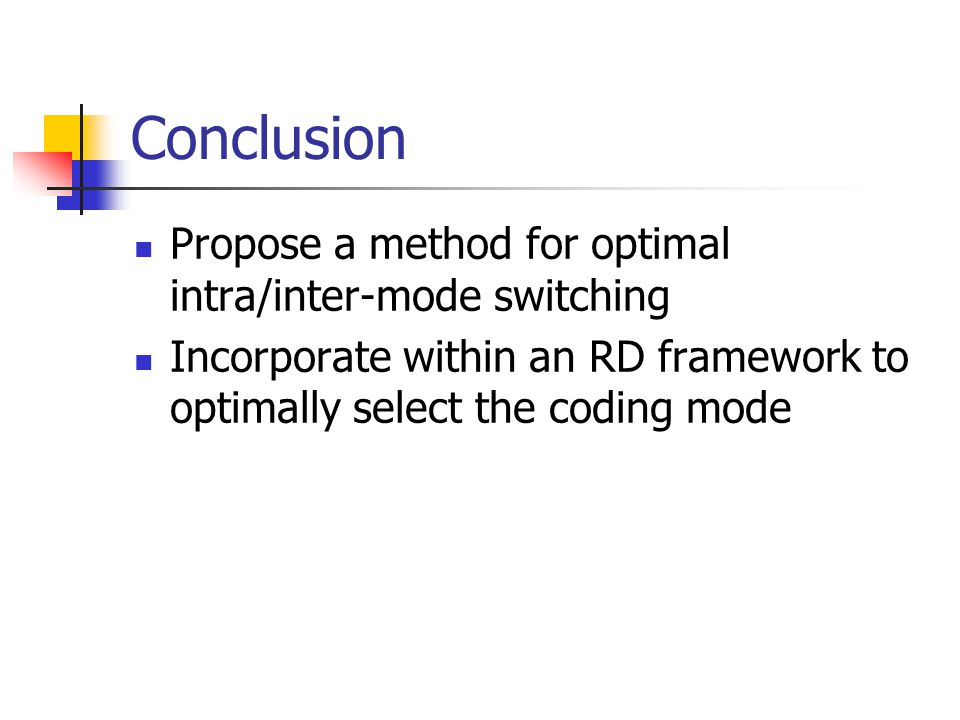 Conclusion

- Propose a method for optimal intra/inter-mode switching
- Incorporate within an RD framework to optimally select the coding mode